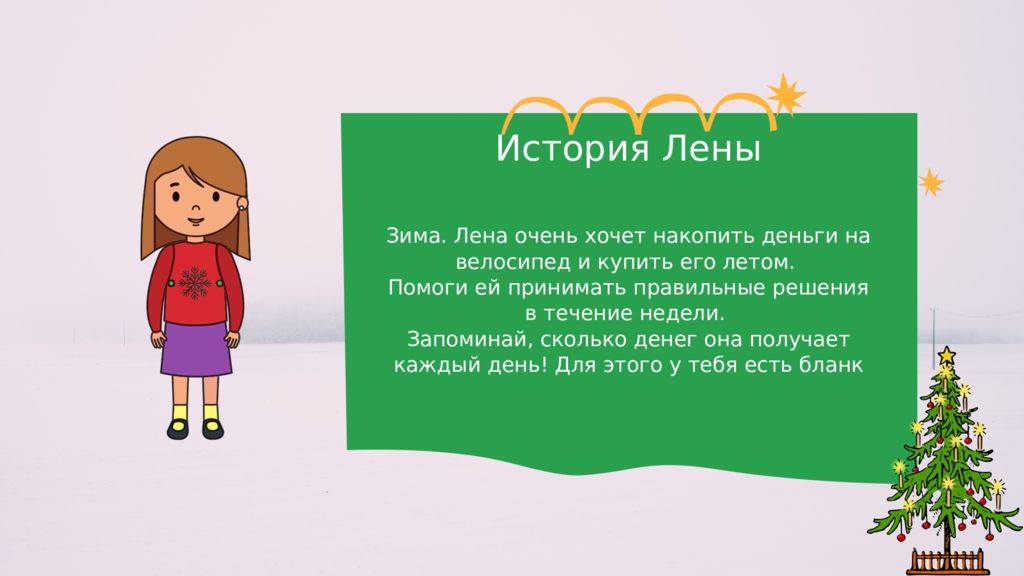 История Лены

Зима. Лена очень хочет накопить деньги на велосипед и купить его летом.
Помоги ей принимать правильные решения в течение недели.
Запоминай, сколько денег она получает каждый день! Для этого у тебя есть бланк